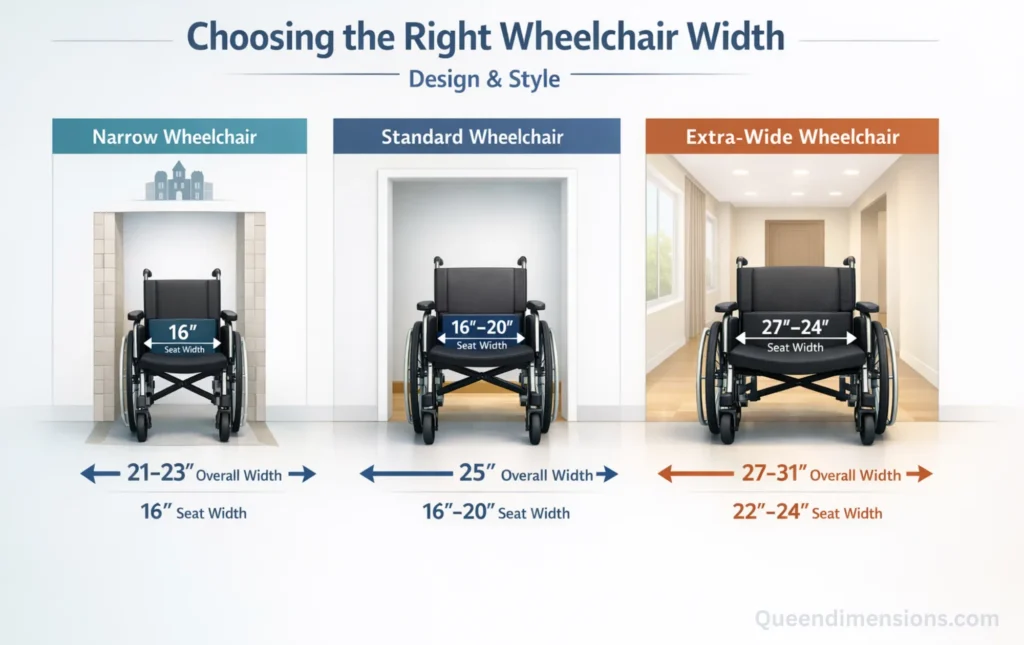 Choosing the Right Wheelchair Width

Design & Style

Narrow Wheelchair

16″
Seat Width

21–23″ Overall Width

16″ Seat Width

Standard Wheelchair

16″–20″
Seat Width

25″ Overall Width

16″–20″ Seat Width

Extra-Wide Wheelchair

27″–24″
Seat Width

27–31″ Overall Width

22″–24″ Seat Width

Queendimensions.com